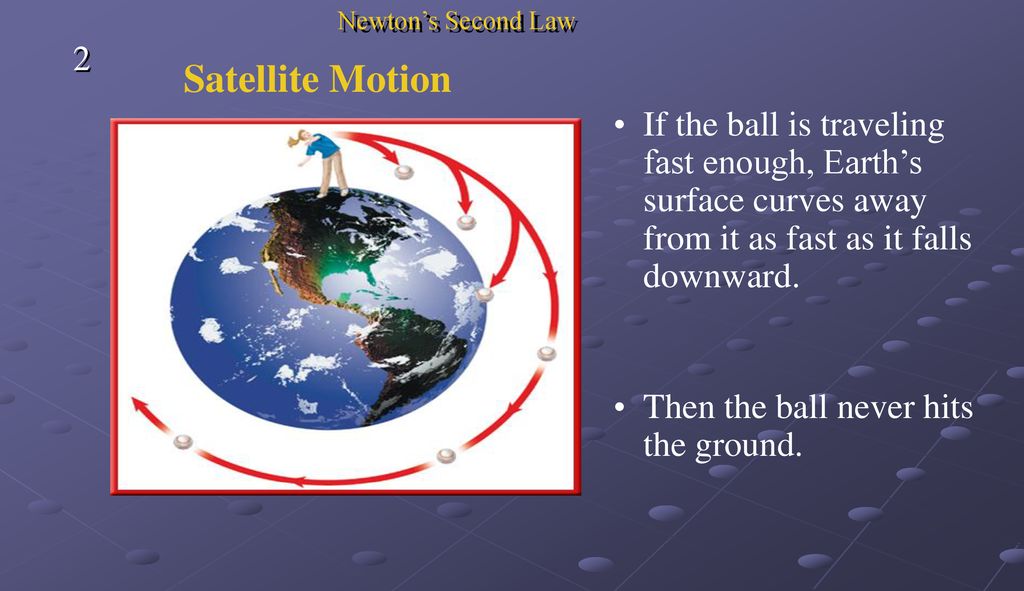 Newton's Second Law

2

Satellite Motion

• If the ball is traveling fast enough, Earth's surface curves away from it as fast as it falls downward.

• Then the ball never hits the ground.